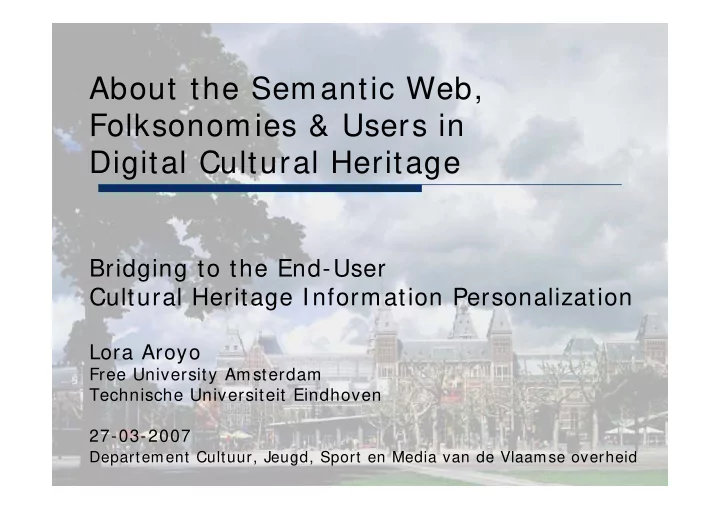 About the Semantic Web, Folksonomies & Users in Digital Cultural Heritage

Bridging to the End-User
Cultural Heritage Information Personalization

Lora Aroyo
Free University Amsterdam
Technische Universiteit Eindhoven

27-03-2007
Departement Cultuur, Jeugd, Sport en Media van de Vlaamse overheid